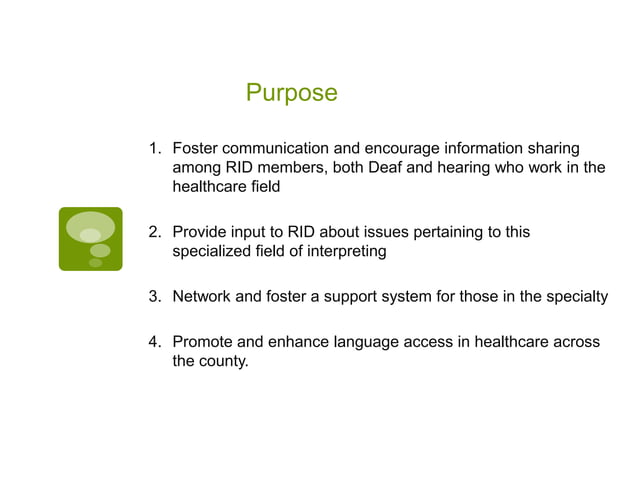 Purpose

1. Foster communication and encourage information sharing among RID members, both Deaf and hearing who work in the healthcare field

2. Provide input to RID about issues pertaining to this specialized field of interpreting

3. Network and foster a support system for those in the specialty

4. Promote and enhance language access in healthcare across the county.